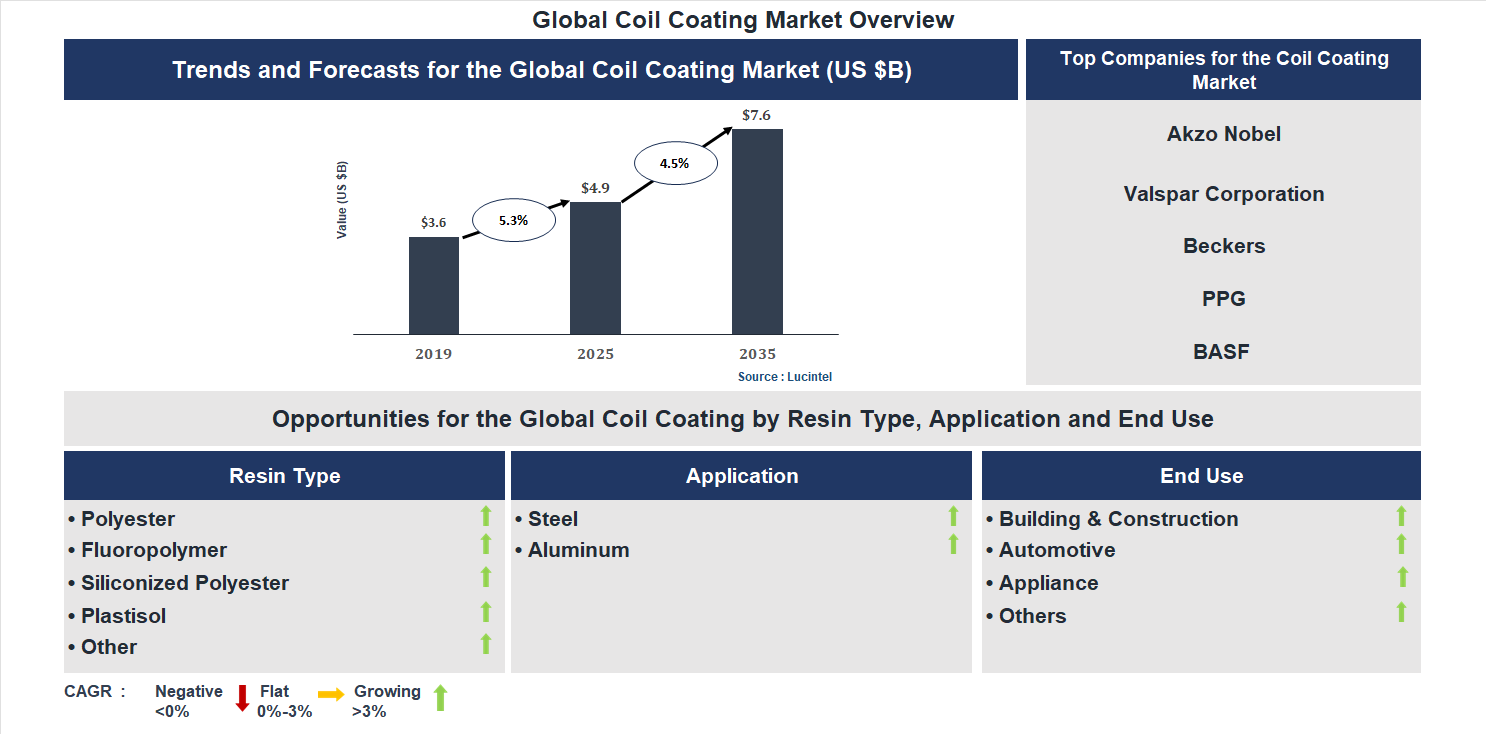 Global Coil Coating Market Overview

Trends and Forecasts for the Global Coil Coating Market (US $B)

Value (US $B)

$3.6
5.3%
$4.9
4.5%
$7.6

2019
2025
2035

Source : Lucintel

Top Companies for the Coil Coating Market

Akzo Nobel

Valspar Corporation

Beckers

PPG

BASF

Opportunities for the Global Coil Coating by Resin Type, Application and End Use

Resin Type

• Polyester
• Fluoropolymer
• Siliconized Polyester
• Plastisol
• Other

Application

• Steel
• Aluminum

End Use

• Building & Construction
• Automotive
• Appliance
• Others

CAGR : Negative <0% Flat 0%-3% Growing >3%